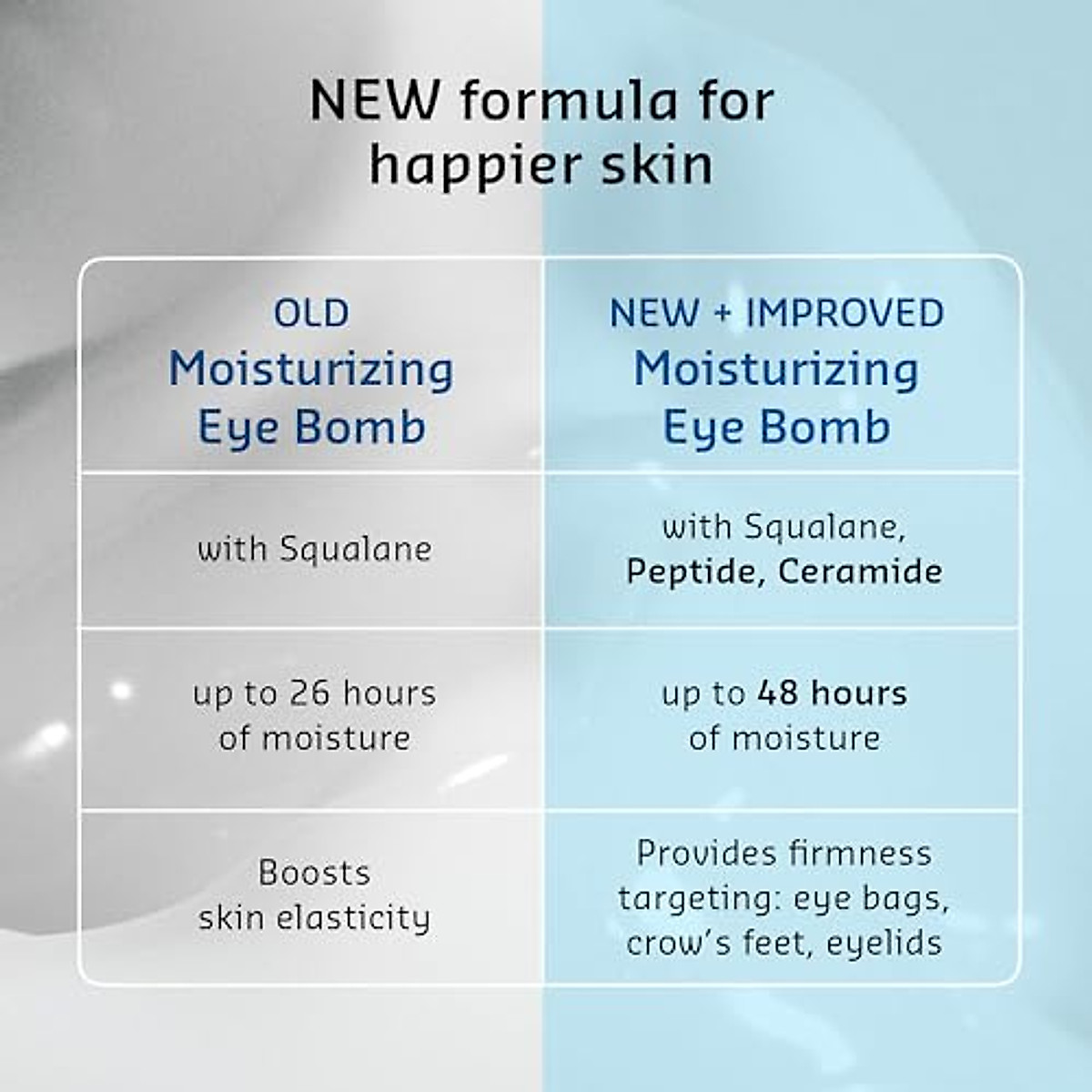 NEW formula for happier skin

| OLD Moisturizing Eye Bomb | NEW + IMPROVED Moisturizing Eye Bomb |
|---|---|
| with Squalane | with Squalane, Peptide, Ceramide |
| up to 26 hours of moisture | up to 48 hours of moisture |
| Boosts skin elasticity | Provides firmness targeting: eye bags, crow's feet, eyelids |